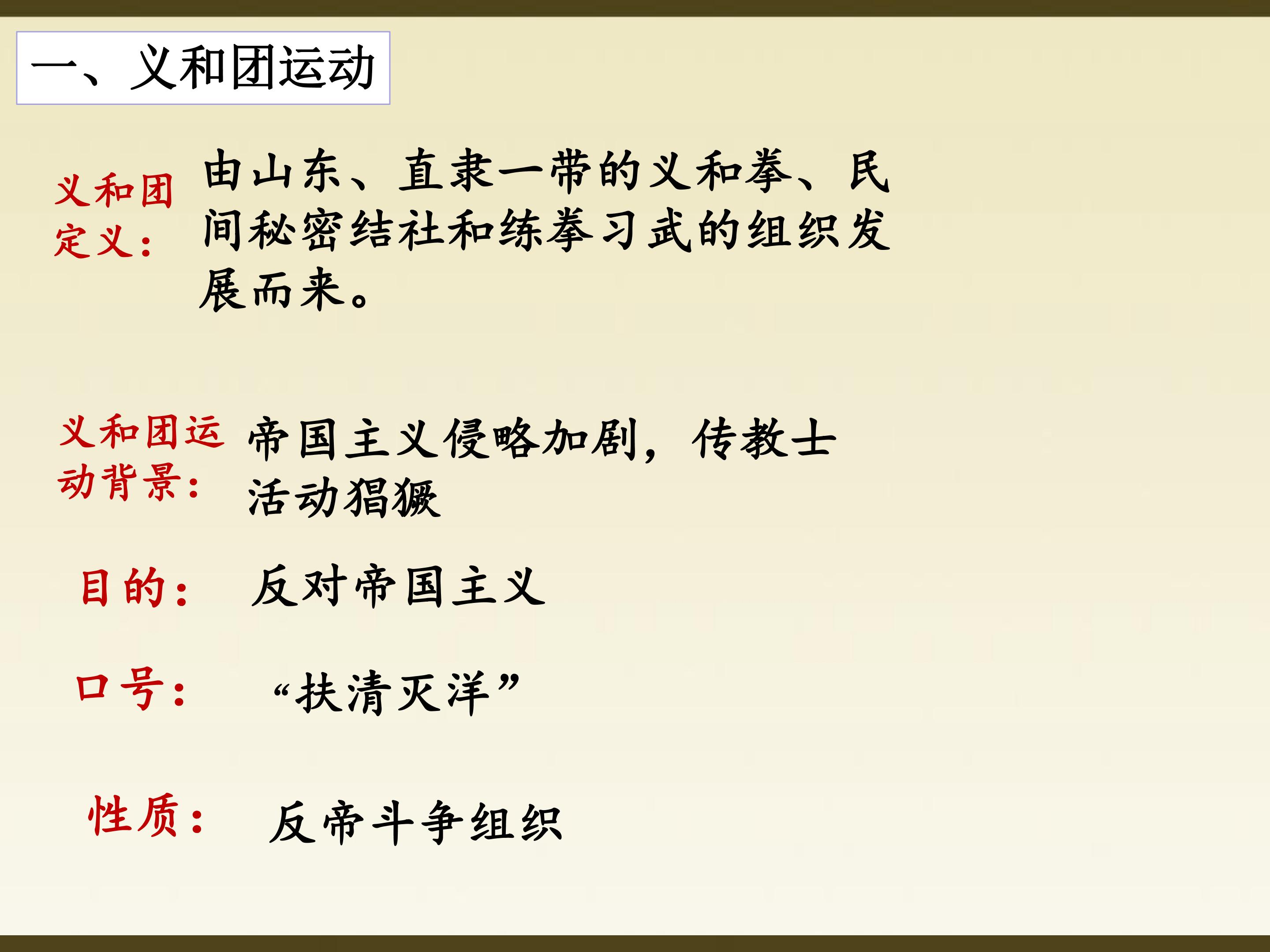 一、义和团运动

义和团定义：

由山东、直隶一带的义和拳、民间秘密结社和练拳习武的组织发展而来。

义和团运动背景：

帝国主义侵略加剧，传教士活动猖獗

目的：

反对帝国主义

口号：

“扶清灭洋”

性质：

反帝斗争组织